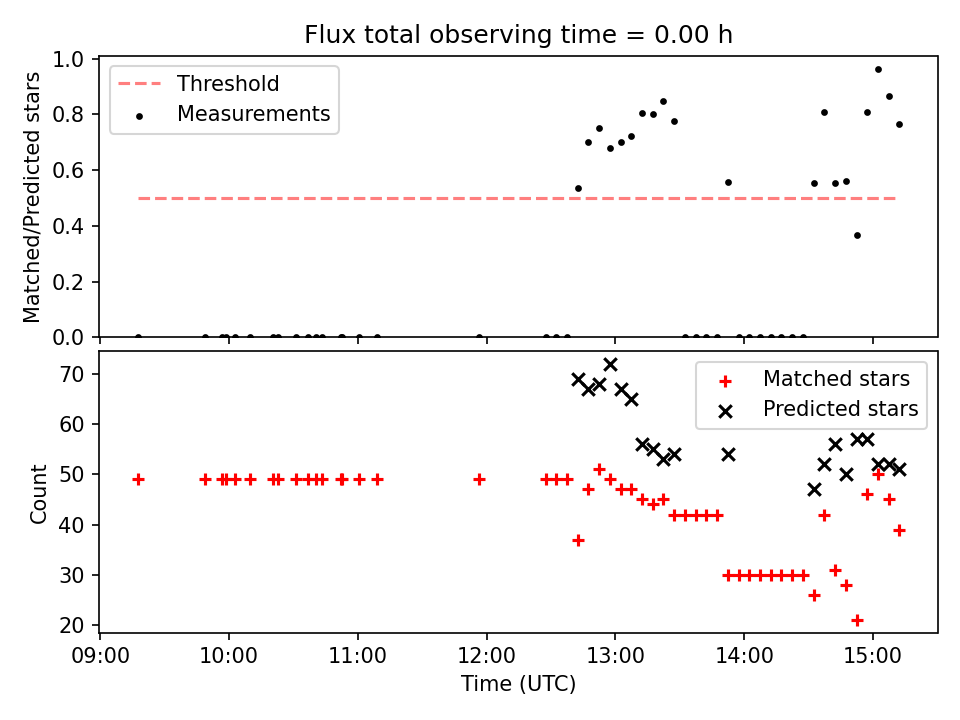 Flux total observing time = 0.00 h

Threshold
Measurements

Matched/Predicted stars

1.0
0.8
0.6
0.4
0.2
0.0

Matched stars
Predicted stars

Count

70
60
50
40
30
20

09:00
10:00
11:00
12:00
13:00
14:00
15:00

Time (UTC)